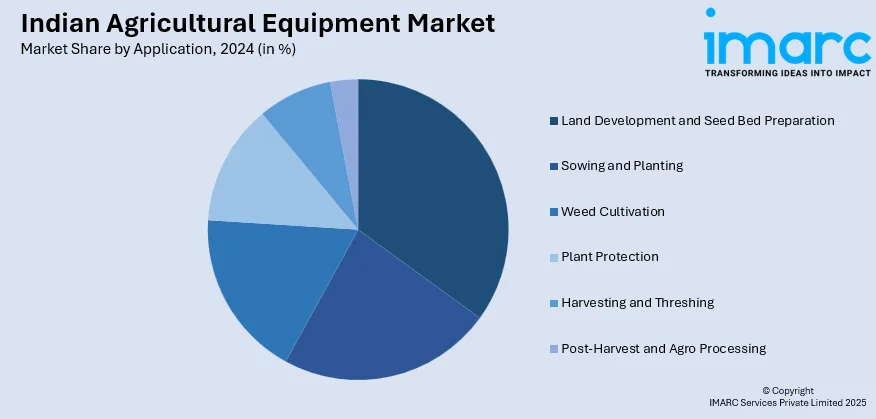 Indian Agricultural Equipment Market
Market Share by Application, 2024 (in %)

imarc
TRANSFORMING IDEAS INTO IMPACT

Land Development and Seed Bed Preparation
Sowing and Planting
Weed Cultivation
Plant Protection
Harvesting and Threshing
Post-Harvest and Agro Processing

© Copyright
IMARC Services Private Limited 2025